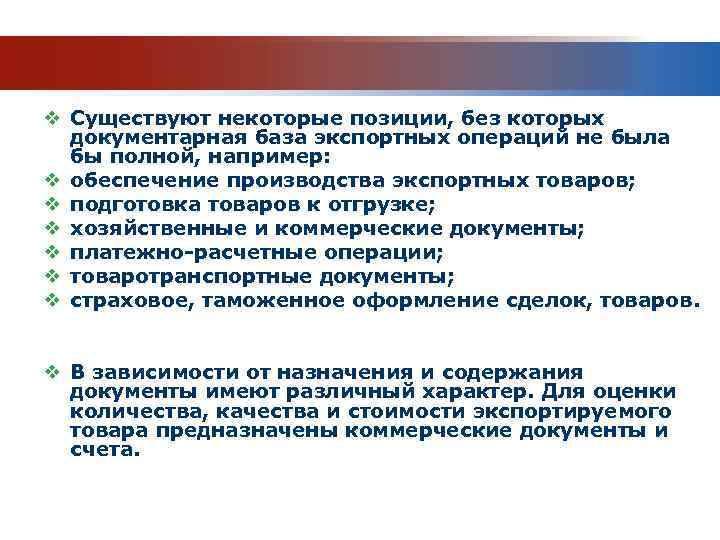 ❖ Существуют некоторые позиции, без которых документарная база экспортных операций не была бы полной, например:
❖ обеспечение производства экспортных товаров;
❖ подготовка товаров к отгрузке;
❖ хозяйственные и коммерческие документы;
❖ платежно-расчетные операции;
❖ товаротранспортные документы;
❖ страховое, таможенное оформление сделок, товаров.

❖ В зависимости от назначения и содержания документы имеют различный характер. Для оценки количества, качества и стоимости экспортируемого товара предназначены коммерческие документы и счета.